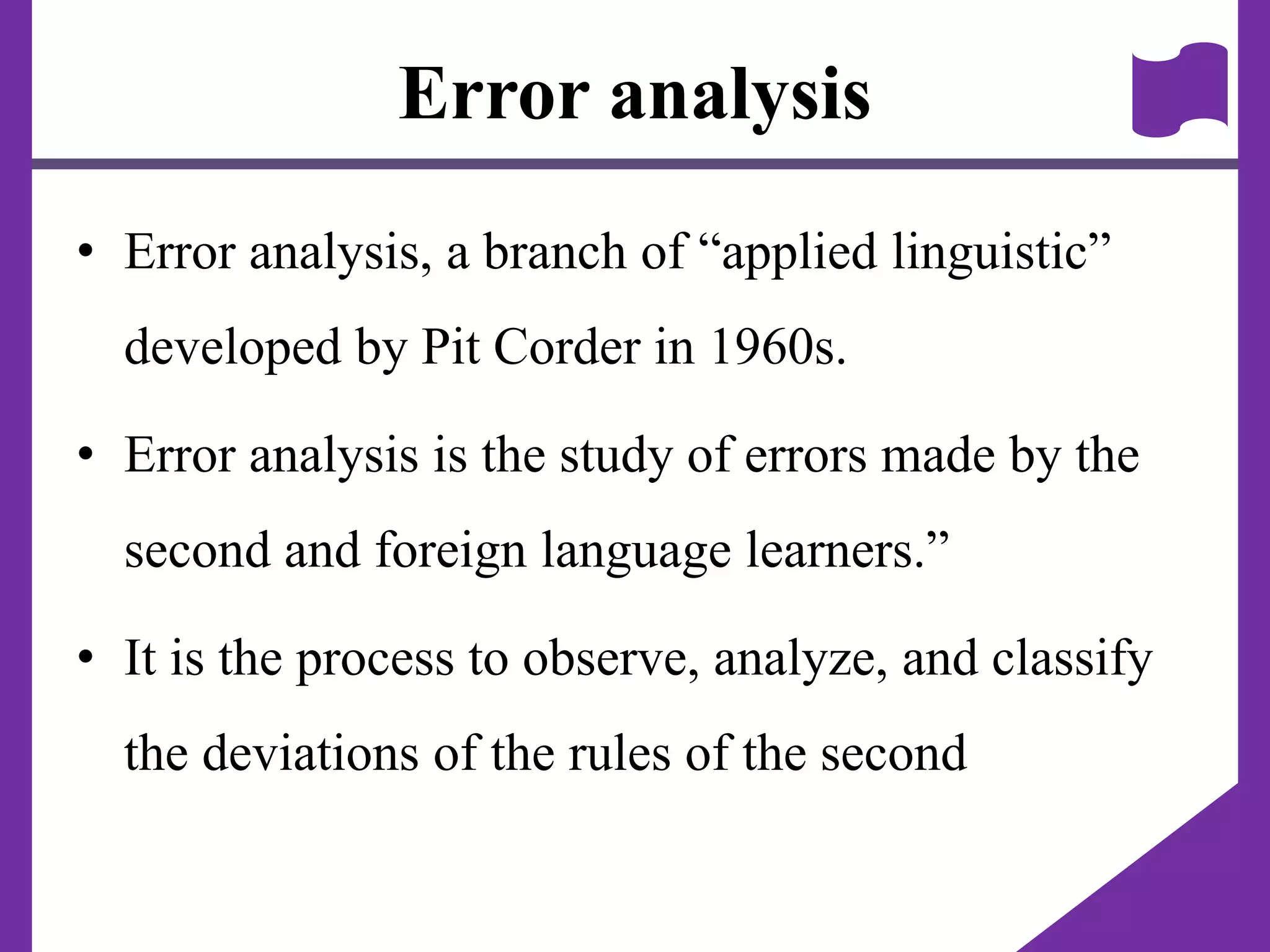 Error analysis

• Error analysis, a branch of “applied linguistic” developed by Pit Corder in 1960s.

• Error analysis is the study of errors made by the second and foreign language learners.”

• It is the process to observe, analyze, and classify the deviations of the rules of the second